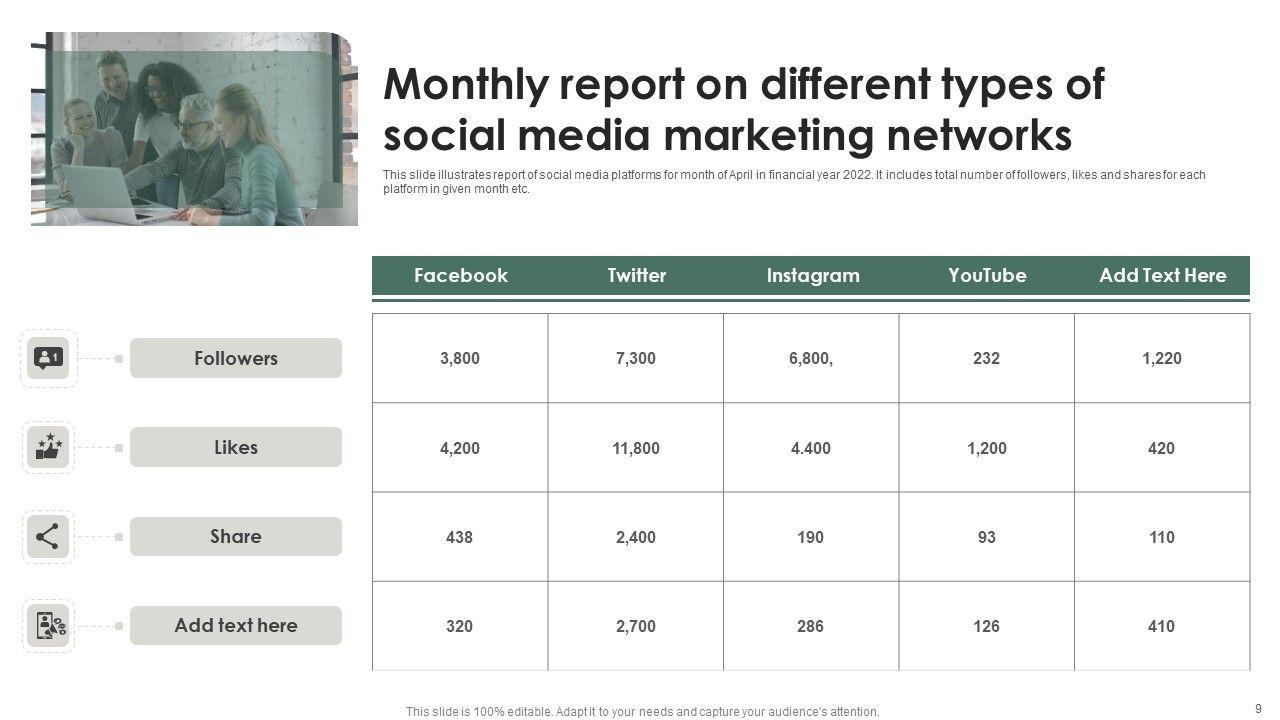 Monthly report on different types of social media marketing networks

This slide illustrates report of social media platforms for month of April in financial year 2022. It includes total number of followers, likes and shares for each platform in given month etc.

| | Facebook | Twitter | Instagram | YouTube | Add Text Here |
|---|---|---|---|---|---|
| Followers | 3,800 | 7,300 | 6,800, | 232 | 1,220 |
| Likes | 4,200 | 11,800 | 4.400 | 1,200 | 420 |
| Share | 438 | 2,400 | 190 | 93 | 110 |
| Add text here | 320 | 2,700 | 286 | 126 | 410 |

This slide is 100% editable. Adapt it to your needs and capture your audience's attention.

9